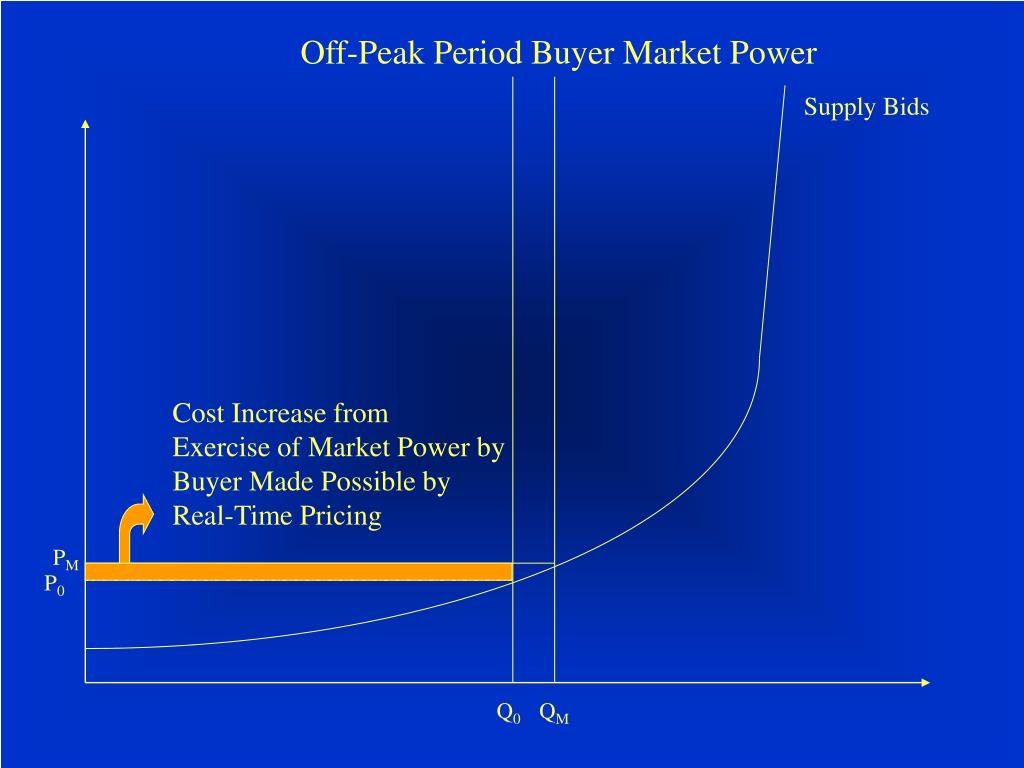 Off-Peak Period Buyer Market Power

Supply Bids

Cost Increase from Exercise of Market Power by Buyer Made Possible by Real-Time Pricing

$P_M$
$P_0$

$Q_0$ $Q_M$